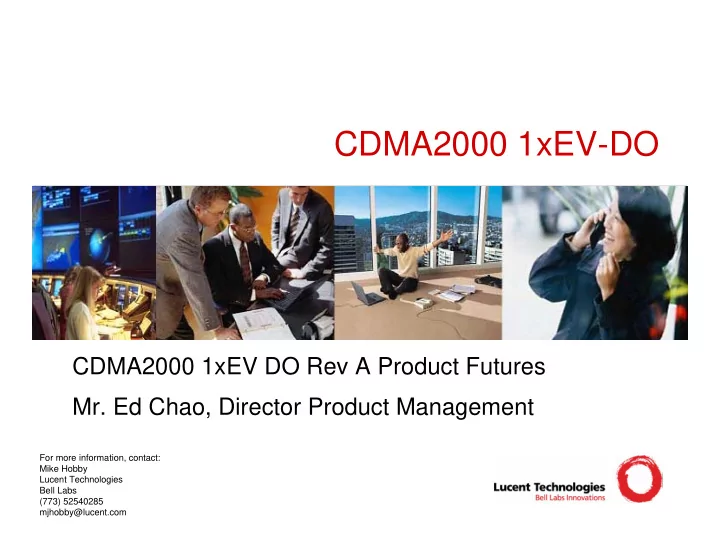 CDMA2000 1xEV-DO

CDMA2000 1xEV DO Rev A Product Futures

Mr. Ed Chao, Director Product Management

For more information, contact:
Mike Hobby
Lucent Technologies
Bell Labs
(773) 52540285
mjhobby@lucent.com

Lucent Technologies
Bell Labs Innovations